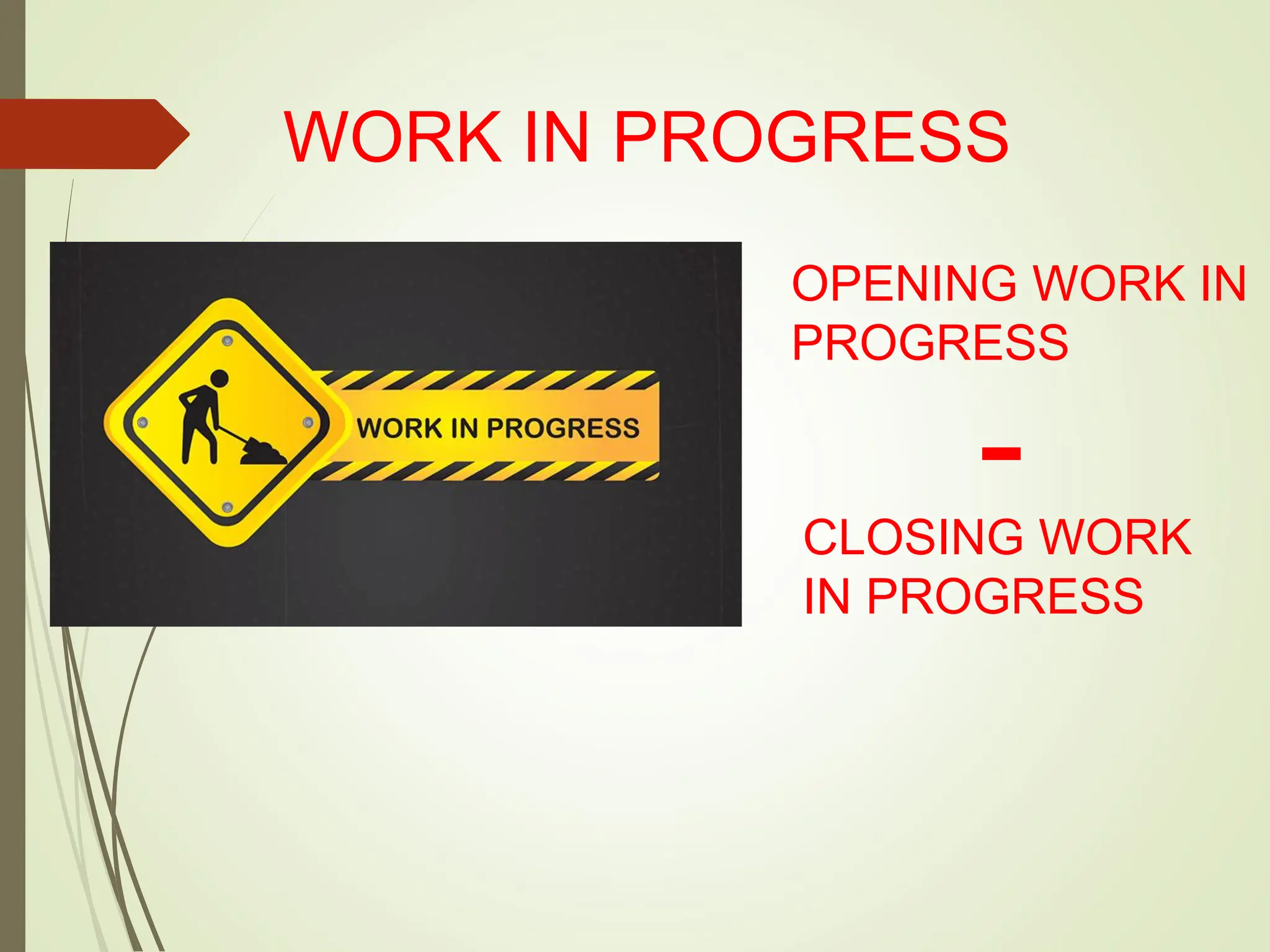 WORK IN PROGRESS

WORK IN PROGRESS

OPENING WORK IN PROGRESS

-

CLOSING WORK IN PROGRESS